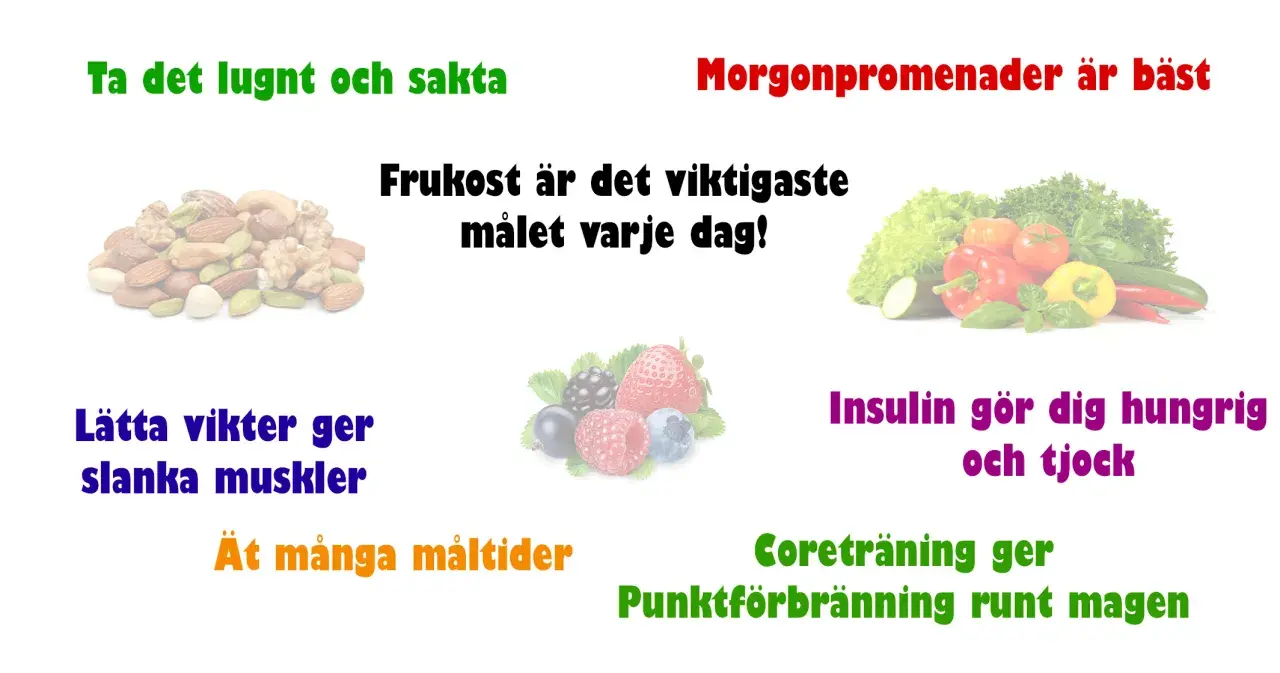 Ta det lugnt och sakta

Morgonpromenader är bäst

Frukost är det viktigaste målet varje dag!

Lätta vikter ger slanka muskler

Insulin gör dig hungrig och tjock

Ät många måltider

Coreträning ger Punktförbränning runt magen